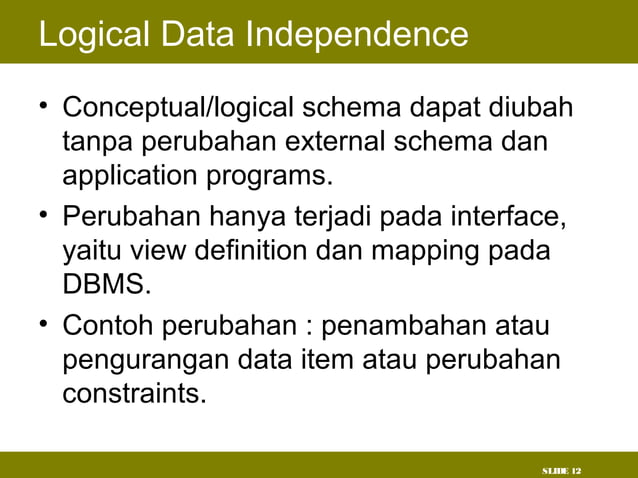 Logical Data Independence

• Conceptual/logical schema dapat diubah tanpa perubahan external schema dan application programs.

• Perubahan hanya terjadi pada interface, yaitu view definition dan mapping pada DBMS.

• Contoh perubahan : penambahan atau pengurangan data item atau perubahan constraints.

SLIDE 12